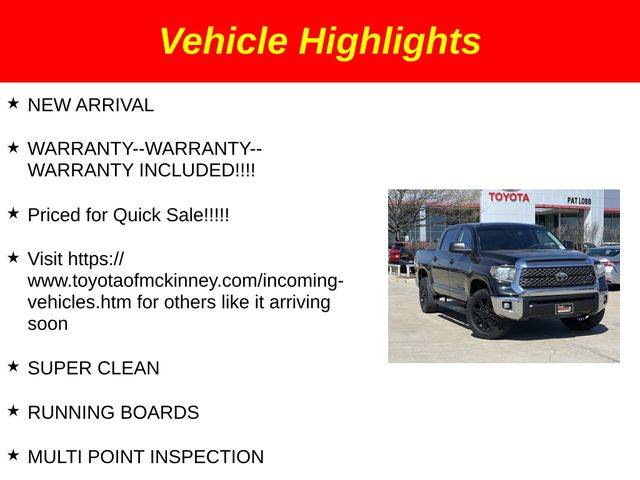 Vehicle Highlights

★ NEW ARRIVAL

★ WARRANTY--WARRANTY--WARRANTY INCLUDED!!!!

★ Priced for Quick Sale!!!!!

★ Visit https://www.toyotaofmckinney.com/incoming-vehicles.htm for others like it arriving soon

★ SUPER CLEAN

★ RUNNING BOARDS

★ MULTI POINT INSPECTION

TOYOTA

PAT LOBB